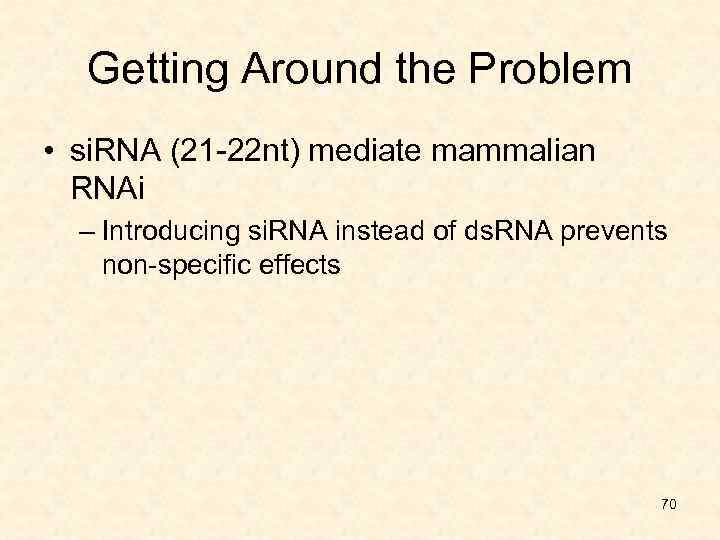 Getting Around the Problem

• siRNA (21-22nt) mediate mammalian RNAi

– Introducing siRNA instead of dsRNA prevents non-specific effects

70